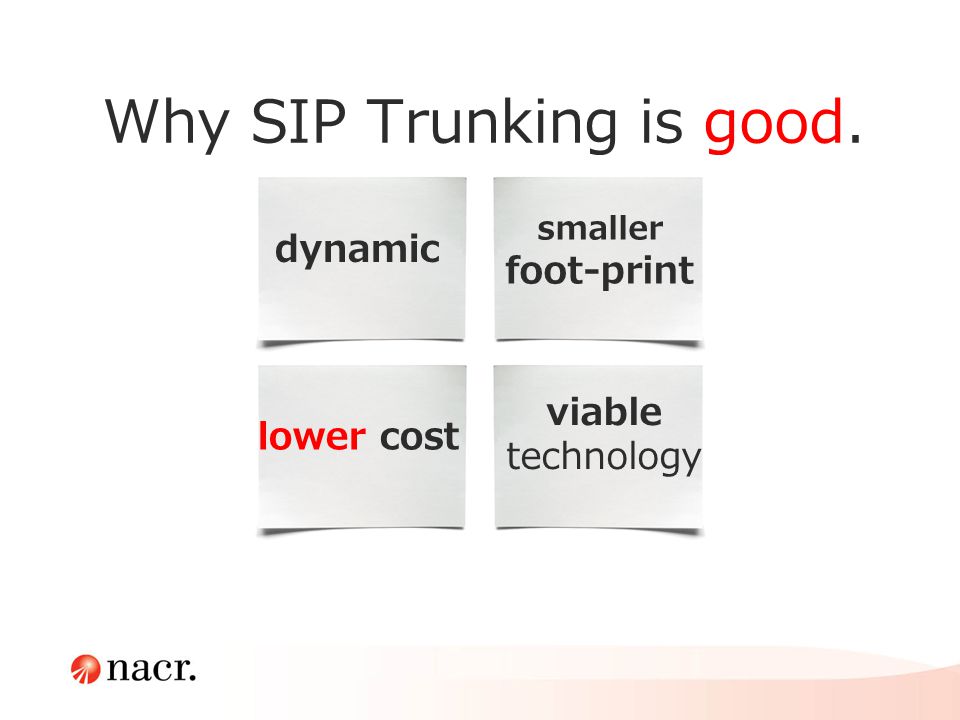 Why SIP Trunking is good.

dynamic

smaller foot-print

lower cost

viable technology

nacr.